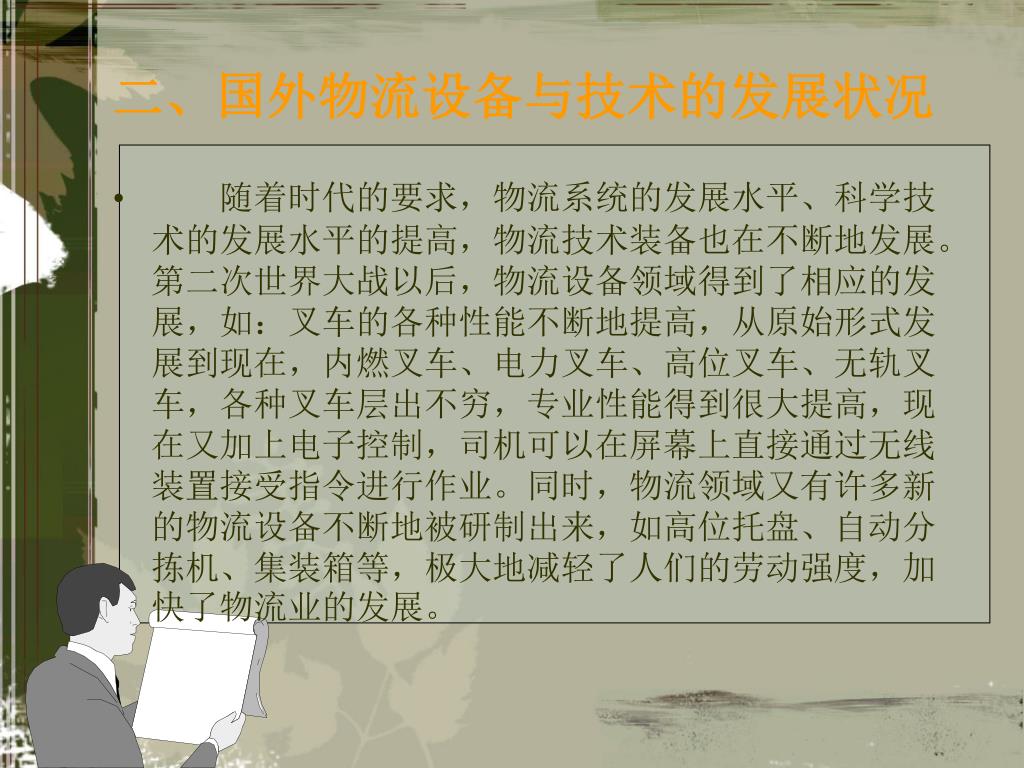 二、国外物流设备与技术的发展状况

• 随着时代的要求，物流系统的发展水平、科学技术的发展水平的提高，物流技术装备也在不断地发展。第二次世界大战以后，物流设备领域得到了相应的发展，如：叉车的各种性能不断地提高，从原始形式发展到现在，内燃叉车、电力叉车、高位叉车、无轨叉车，各种叉车层出不穷，专业性能得到很大提高，现在又加上电子控制，司机可以在屏幕上直接通过无线装置接受指令进行作业。同时，物流领域又有许多新的物流设备不断地被研制出来，如高位托盘、自动分拣机、集装箱等，极大地减轻了人们的劳动强度，加快了物流业的发展。